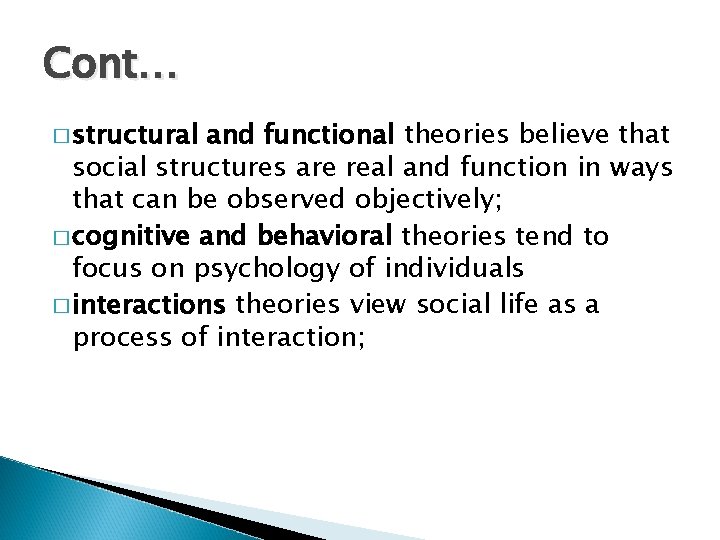 Cont…

□ structural and functional theories believe that social structures are real and function in ways that can be observed objectively;

□ cognitive and behavioral theories tend to focus on psychology of individuals

□ interactions theories view social life as a process of interaction;